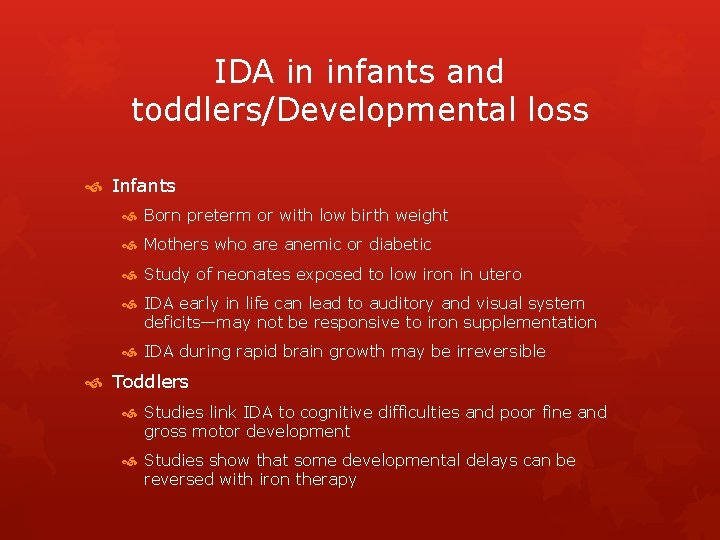 IDA in infants and toddlers/Developmental loss

Infants

Born preterm or with low birth weight

Mothers who are anemic or diabetic

Study of neonates exposed to low iron in utero

IDA early in life can lead to auditory and visual system deficits—may not be responsive to iron supplementation

IDA during rapid brain growth may be irreversible

Toddlers

Studies link IDA to cognitive difficulties and poor fine and gross motor development

Studies show that some developmental delays can be reversed with iron therapy